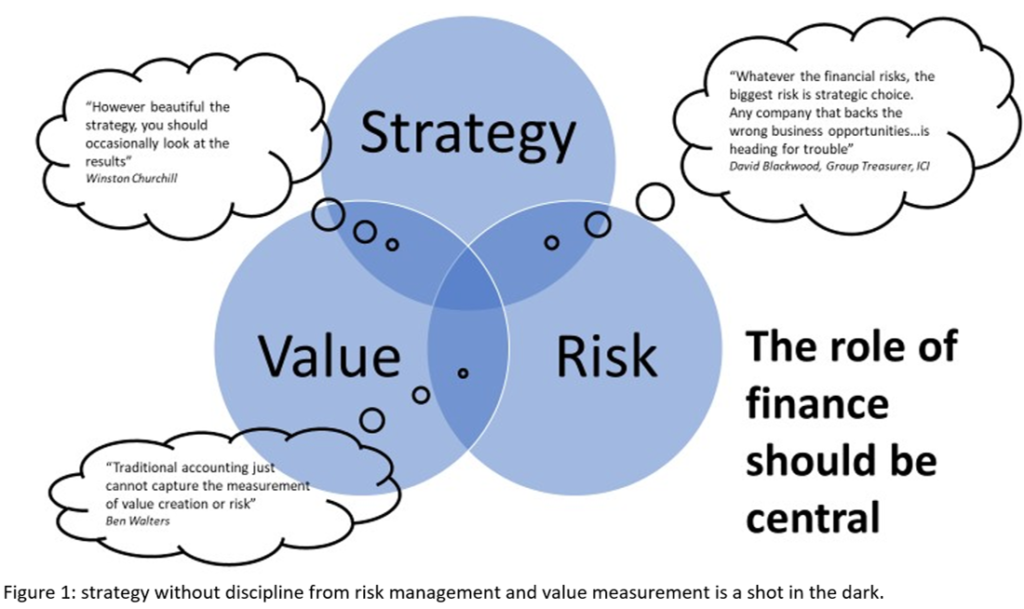 "However beautiful the strategy, you should occasionally look at the results"
Winston Churchill

Strategy

"Whatever the financial risks, the biggest risk is strategic choice. Any company that backs the wrong business opportunities…is heading for trouble"
David Blackwood, Group Treasurer, ICI

Value

Risk

The role of finance should be central

"Traditional accounting just cannot capture the measurement of value creation or risk"
Ben Walters

Figure 1: strategy without discipline from risk management and value measurement is a shot in the dark.